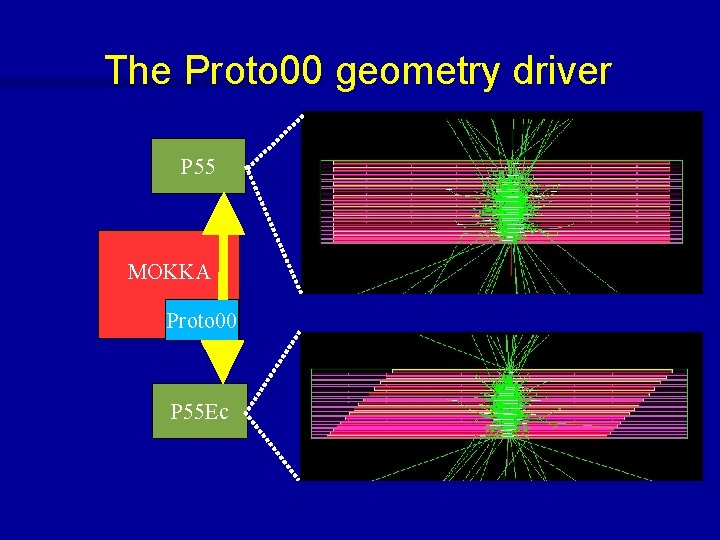 The Proto00 geometry driver

P55

MOKKA

Proto00

P55Ec